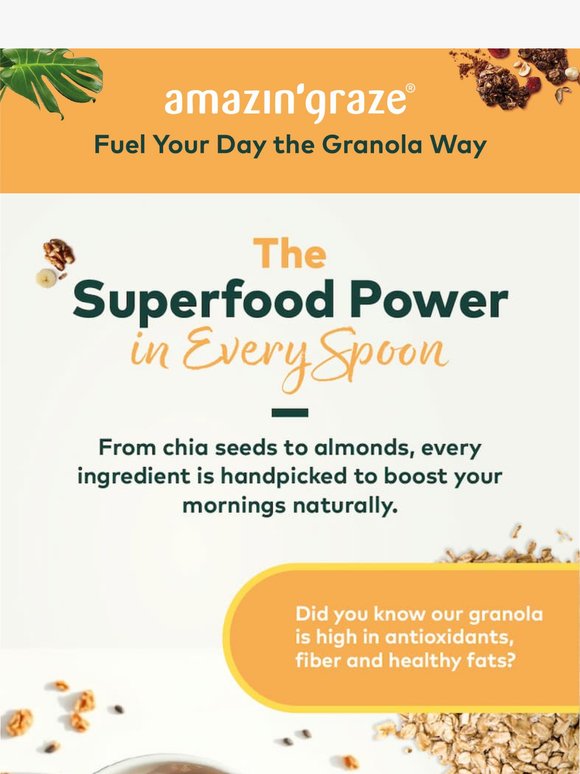 amazin'graze®

Fuel Your Day the Granola Way

The Superfood Power in Every Spoon

From chia seeds to almonds, every ingredient is handpicked to boost your mornings naturally.

Did you know our granola is high in antioxidants, fiber and healthy fats?